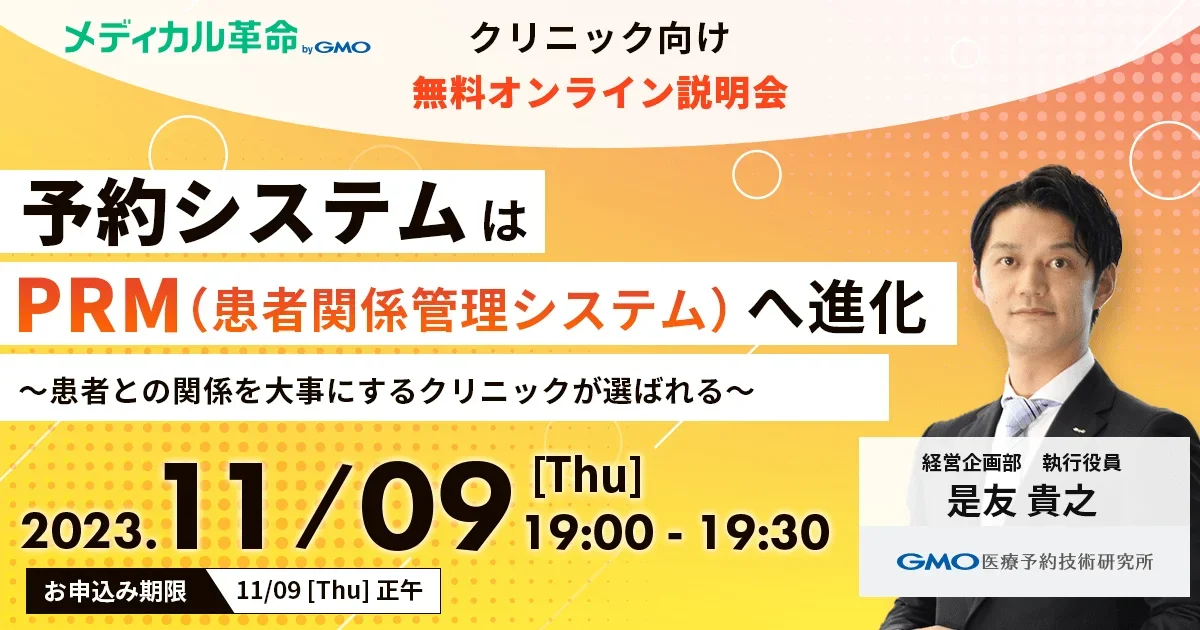 メディカル革命 by GMO

クリニック向け
無料オンライン説明会

予約システムは
PRM（患者関係管理システム）へ進化
〜患者との関係を大事にするクリニックが選ばれる〜

2023.11/09 [Thu] 19:00 - 19:30

お申込み期限 11/09 [Thu] 正午

経営企画部　執行役員
是友 貴之

GMO 医療予約技術研究所